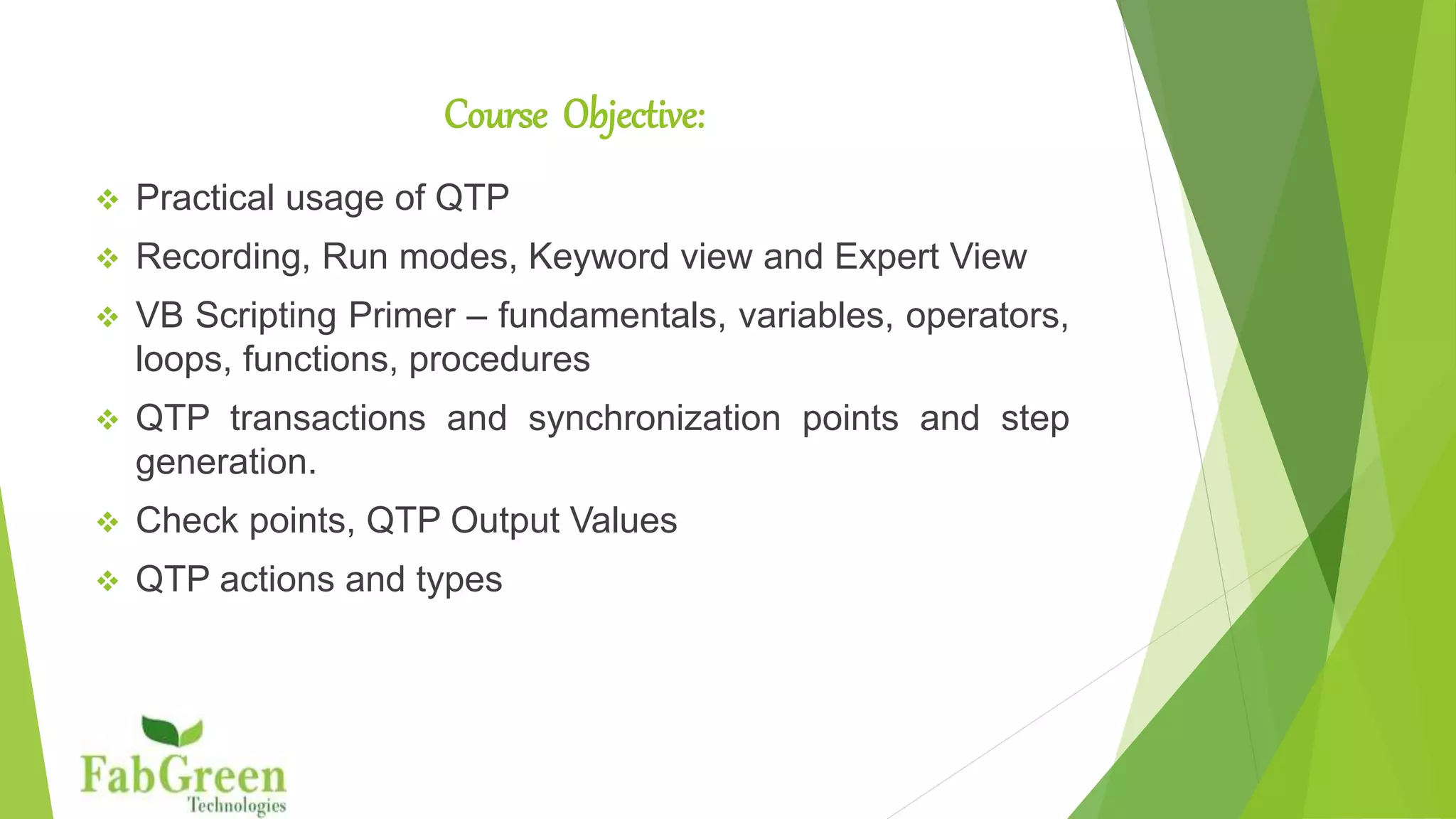 Course Objective:

❖ Practical usage of QTP

❖ Recording, Run modes, Keyword view and Expert View

❖ VB Scripting Primer – fundamentals, variables, operators, loops, functions, procedures

❖ QTP transactions and synchronization points and step generation.

❖ Check points, QTP Output Values

❖ QTP actions and types

FabGreen
Technologies